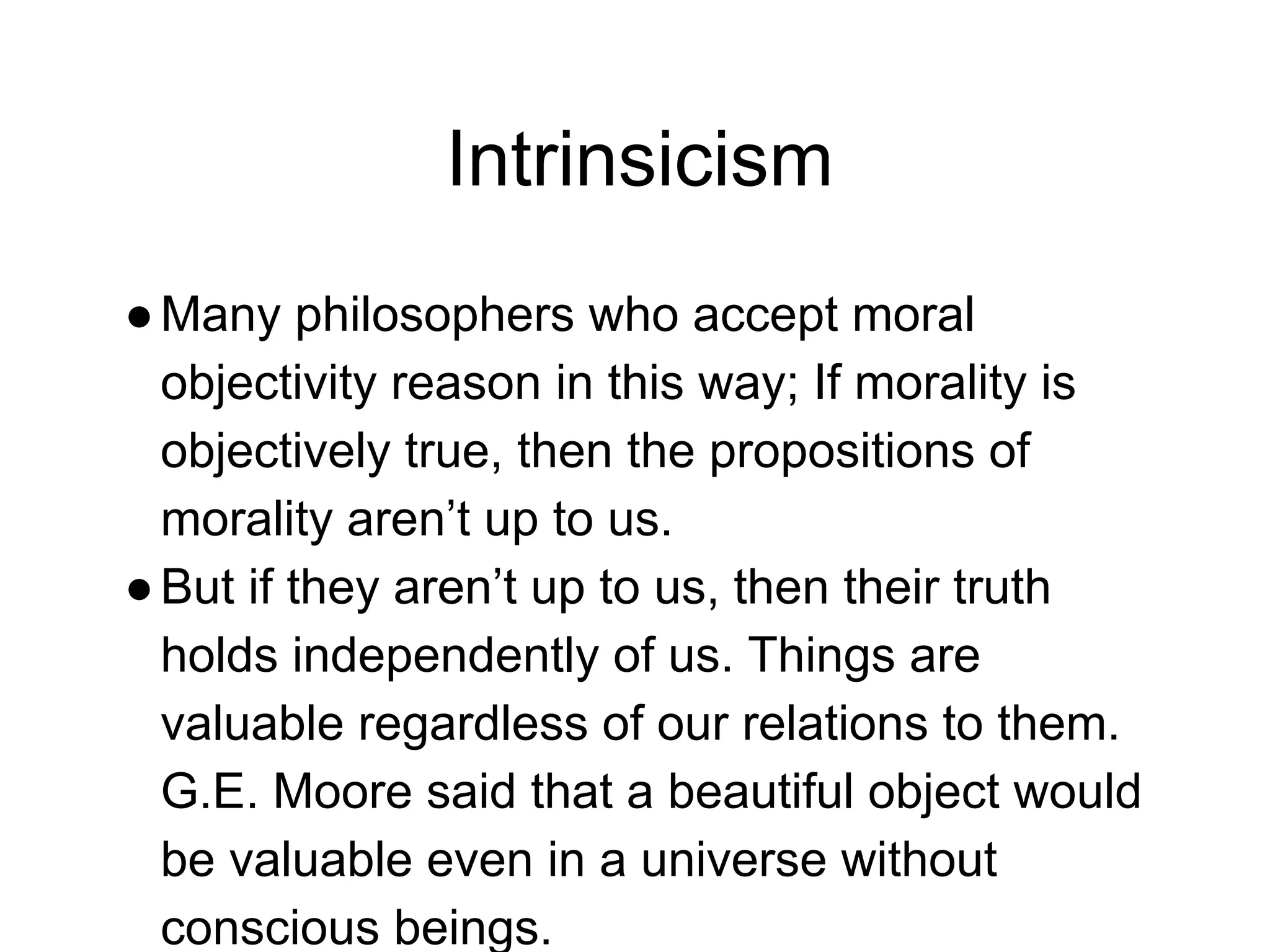 Intrinsicism

● Many philosophers who accept moral objectivity reason in this way; If morality is objectively true, then the propositions of morality aren’t up to us.

● But if they aren’t up to us, then their truth holds independently of us. Things are valuable regardless of our relations to them. G.E. Moore said that a beautiful object would be valuable even in a universe without conscious beings.